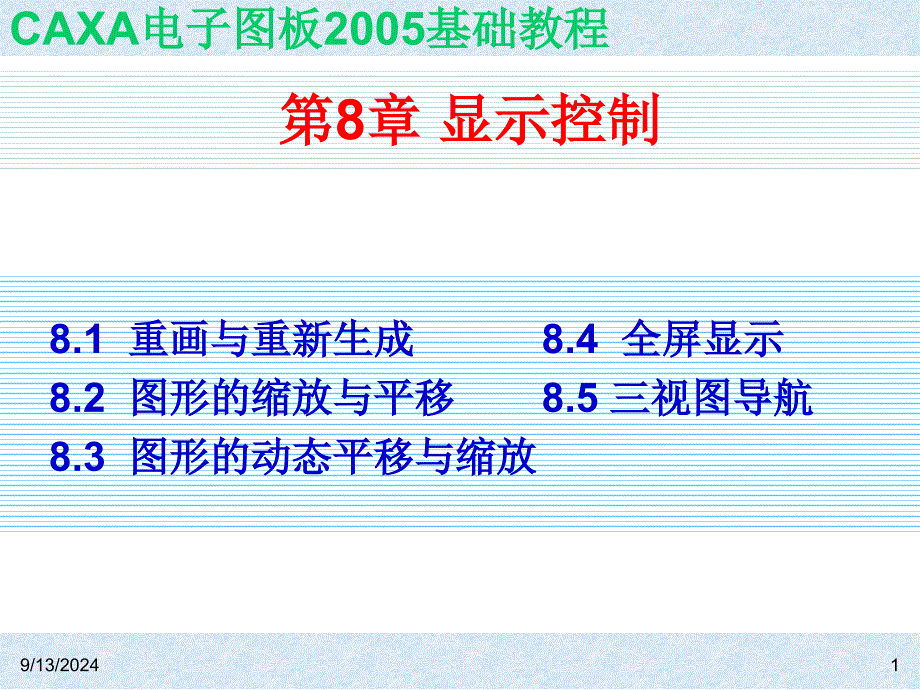 CAXA电子图板2005基础教程

第8章 显示控制

8.1 重画与重新生成
8.2 图形的缩放与平移
8.3 图形的动态平移与缩放

8.4 全屏显示
8.5 三视图导航

9/13/2024

1